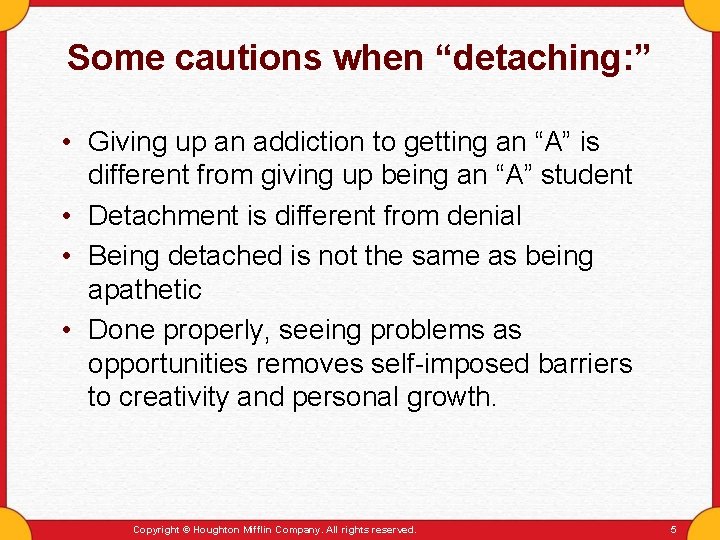 Some cautions when “detaching:”

• Giving up an addiction to getting an “A” is different from giving up being an “A” student
• Detachment is different from denial
• Being detached is not the same as being apathetic
• Done properly, seeing problems as opportunities removes self-imposed barriers to creativity and personal growth.

Copyright © Houghton Mifflin Company. All rights reserved.

5